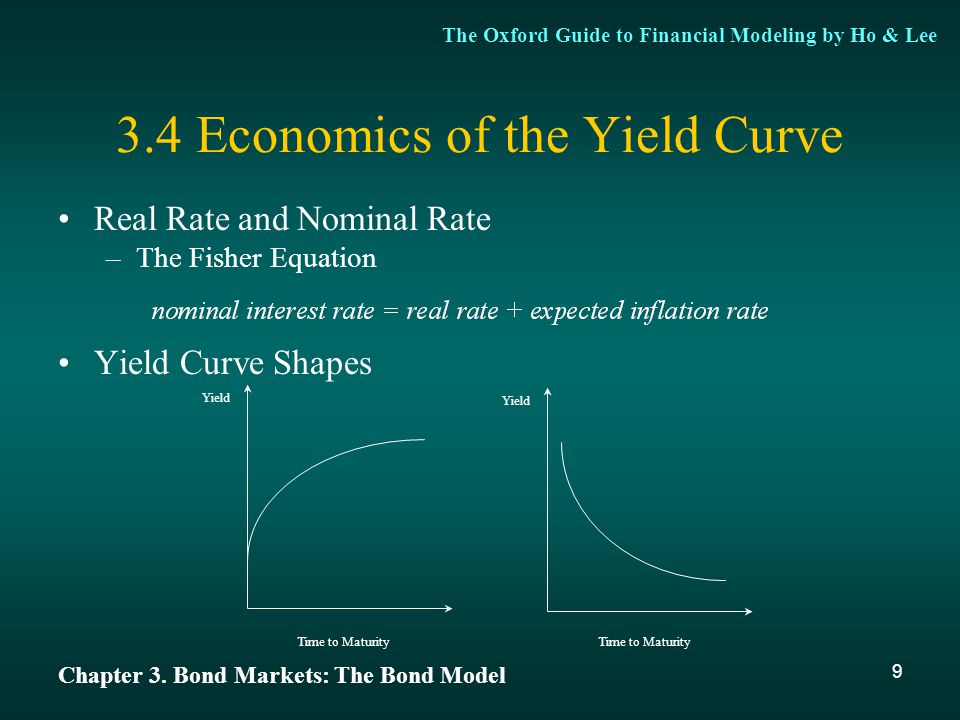 The Oxford Guide to Financial Modeling by Ho & Lee

3.4 Economics of the Yield Curve

• Real Rate and Nominal Rate
– The Fisher Equation

nominal interest rate = real rate + expected inflation rate

• Yield Curve Shapes

Yield

Time to Maturity

Yield

Time to Maturity

Chapter 3. Bond Markets: The Bond Model

9